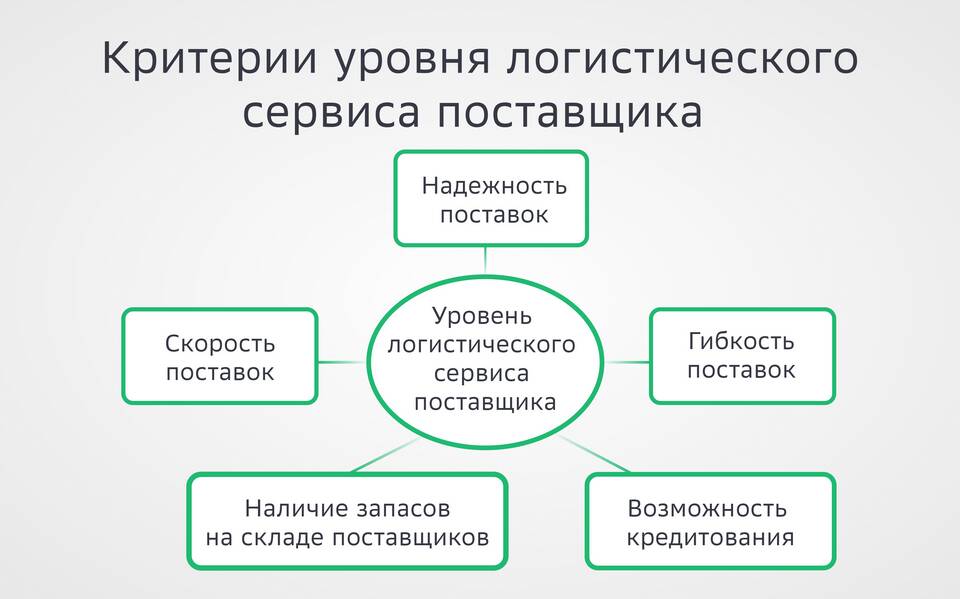 Критерии уровня логистического сервиса поставщика

Надежность поставок

Скорость поставок

Уровень логистического сервиса поставщика

Гибкость поставок

Наличие запасов на складе поставщиков

Возможность кредитования